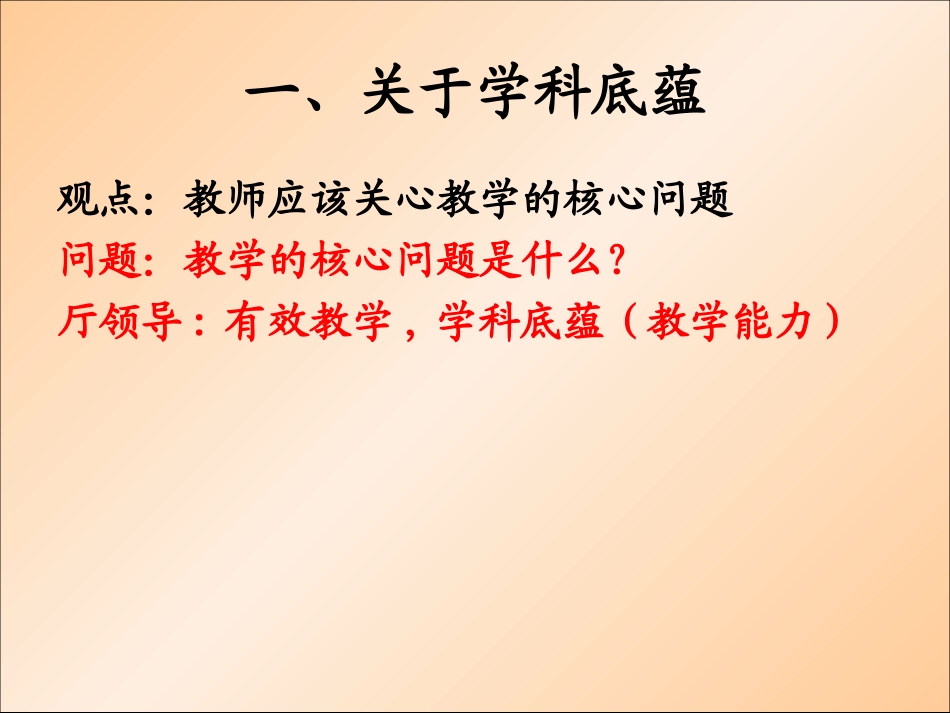 一、关于学科底蕴

观点：教师应该关心教学的核心问题

问题：教学的核心问题是什么？

厅领导：有效教学，学科底蕴（教学能力）